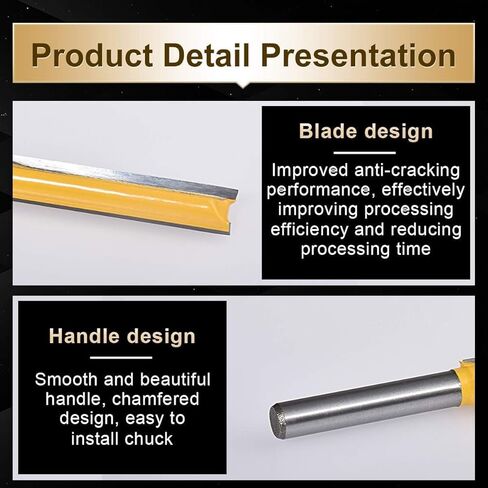 Product Detail Presentation

Blade design

Improved anti-cracking performance, effectively improving processing efficiency and reducing processing time

Handle design

Smooth and beautiful handle, chamfered design, easy to install chuck